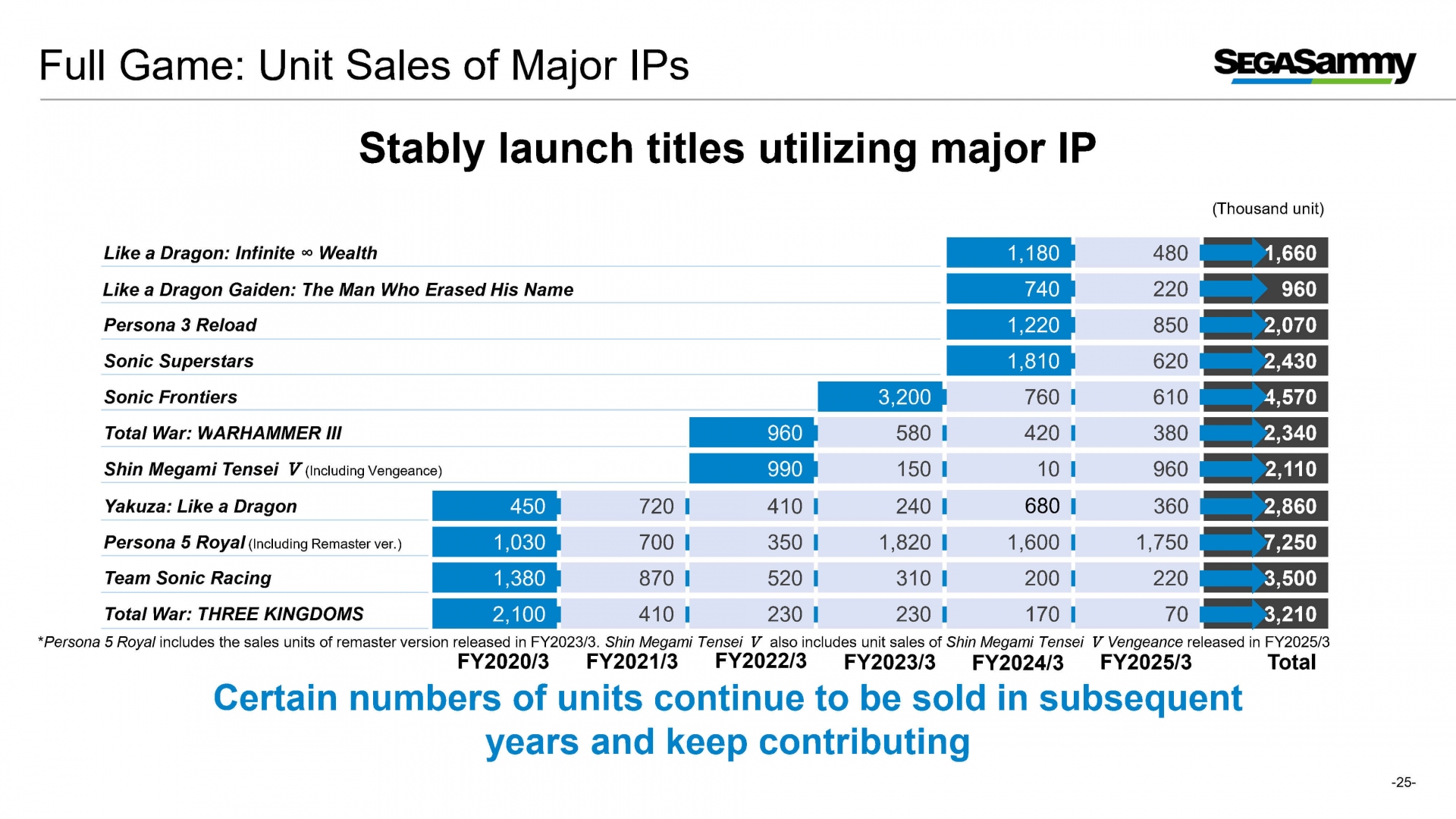 Full Game: Unit Sales of Major IPs

SEGASammy

Stably launch titles utilizing major IP

(Thousand unit)

| | FY2020/3 | FY2021/3 | FY2022/3 | FY2023/3 | FY2024/3 | FY2025/3 | Total |
|---|---|---|---|---|---|---|---|
| Like a Dragon: Infinite ∞ Wealth | | | | | 1,180 | 480 | 1,660 |
| Like a Dragon Gaiden: The Man Who Erased His Name | | | | | 740 | 220 | 960 |
| Persona 3 Reload | | | | | 1,220 | 850 | 2,070 |
| Sonic Superstars | | | | | 1,810 | 620 | 2,430 |
| Sonic Frontiers | | | | 3,200 | 760 | 610 | 4,570 |
| Total War: WARHAMMER III | | | 960 | 580 | 420 | 380 | 2,340 |
| Shin Megami Tensei V (Including Vengeance) | | | 990 | 150 | 10 | 960 | 2,110 |
| Yakuza: Like a Dragon | 450 | 720 | 410 | 240 | 680 | 360 | 2,860 |
| Persona 5 Royal (Including Remaster ver.) | 1,030 | 700 | 350 | 1,820 | 1,600 | 1,750 | 7,250 |
| Team Sonic Racing | 1,380 | 870 | 520 | 310 | 200 | 220 | 3,500 |
| Total War: THREE KINGDOMS | 2,100 | 410 | 230 | 230 | 170 | 70 | 3,210 |

*Persona 5 Royal includes the sales units of remaster version released in FY2023/3. Shin Megami Tensei V also includes unit sales of Shin Megami Tensei V Vengeance released in FY2025/3

Certain numbers of units continue to be sold in subsequent years and keep contributing

-25-